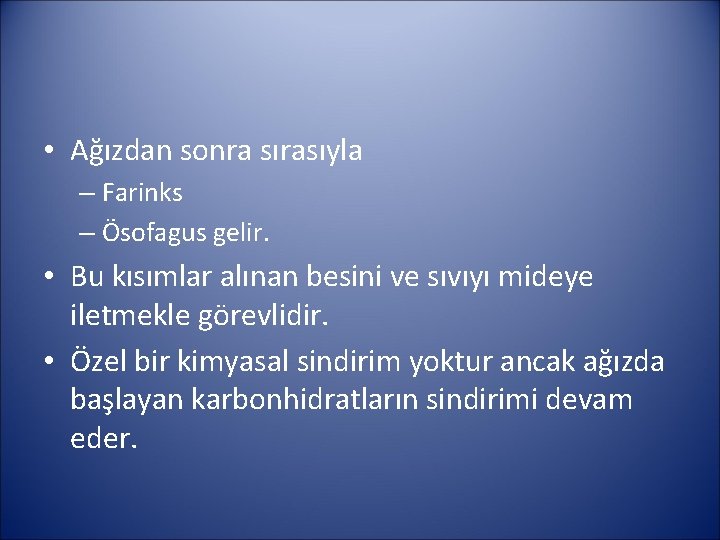 • Ağızdan sonra sırasıyla
– Farinks
– Ösofagus gelir.
• Bu kısımlar alınan besini ve sıvıyı mideye iletmekle görevlidir.
• Özel bir kimyasal sindirim yoktur ancak ağızda başlayan karbonhidratların sindirimi devam eder.